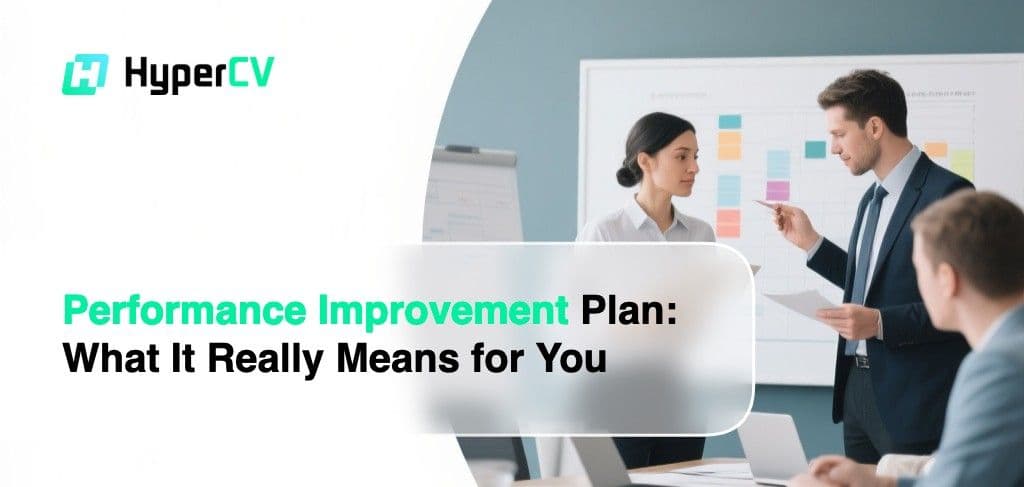 HyperCV

Performance Improvement Plan: What It Really Means for You